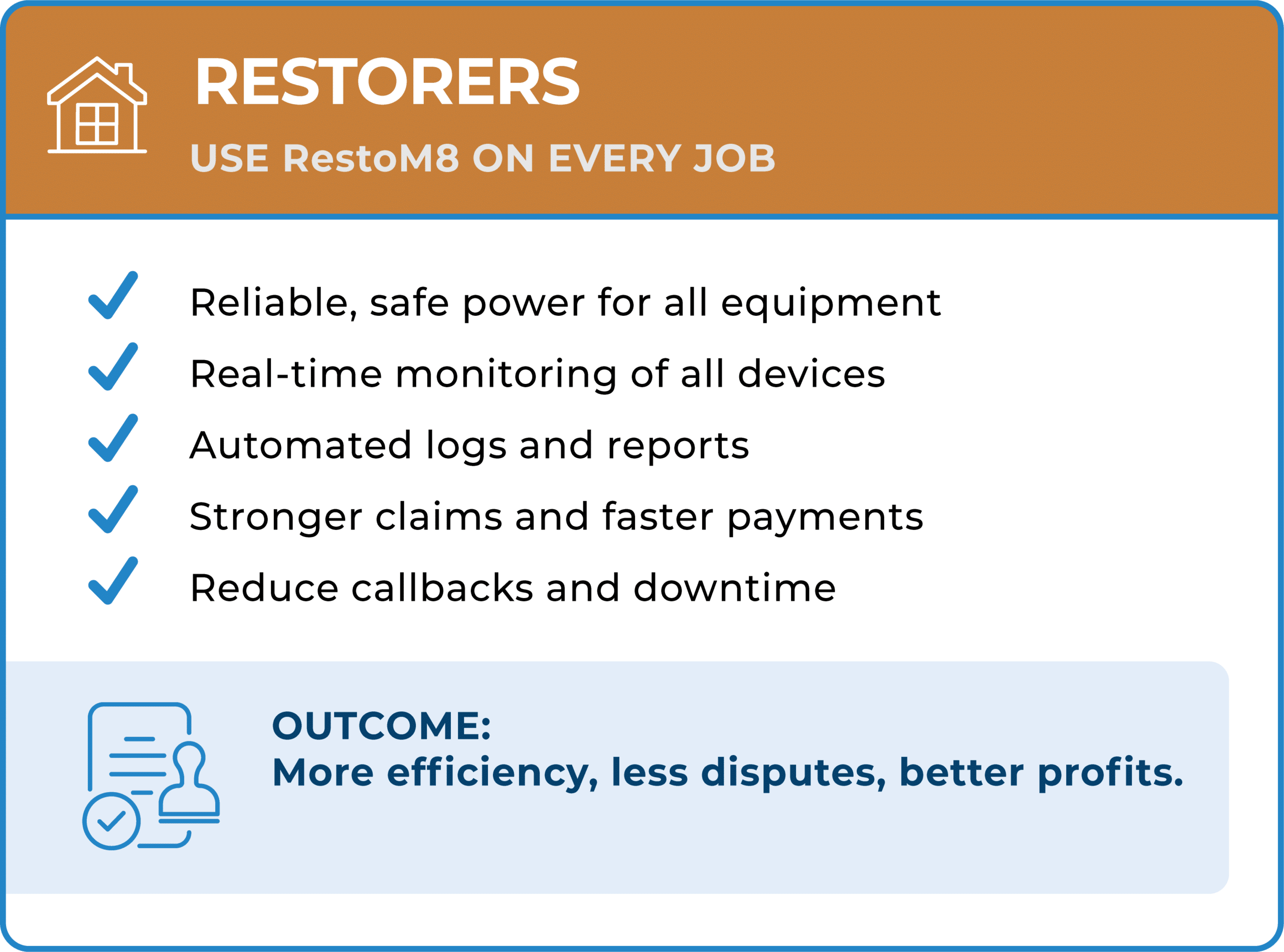 RESTORERS

USE RestoM8 ON EVERY JOB

Reliable, safe power for all equipment

Real-time monitoring of all devices

Automated logs and reports

Stronger claims and faster payments

Reduce callbacks and downtime

OUTCOME:
More efficiency, less disputes, better profits.